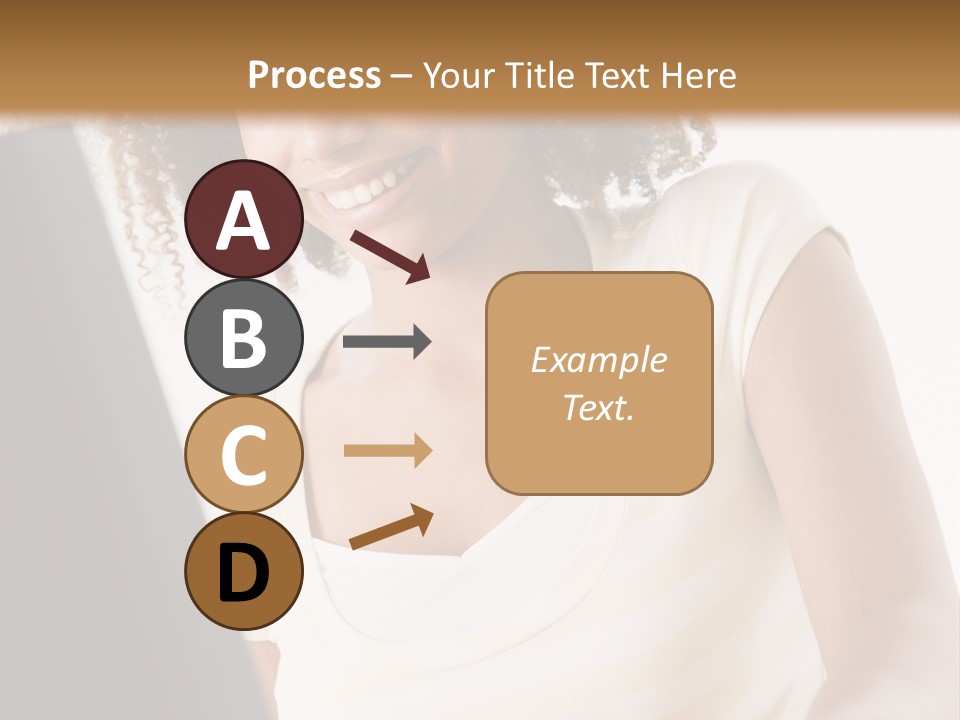 Process – Your Title Text Here

A

B

C

D

Example Text.